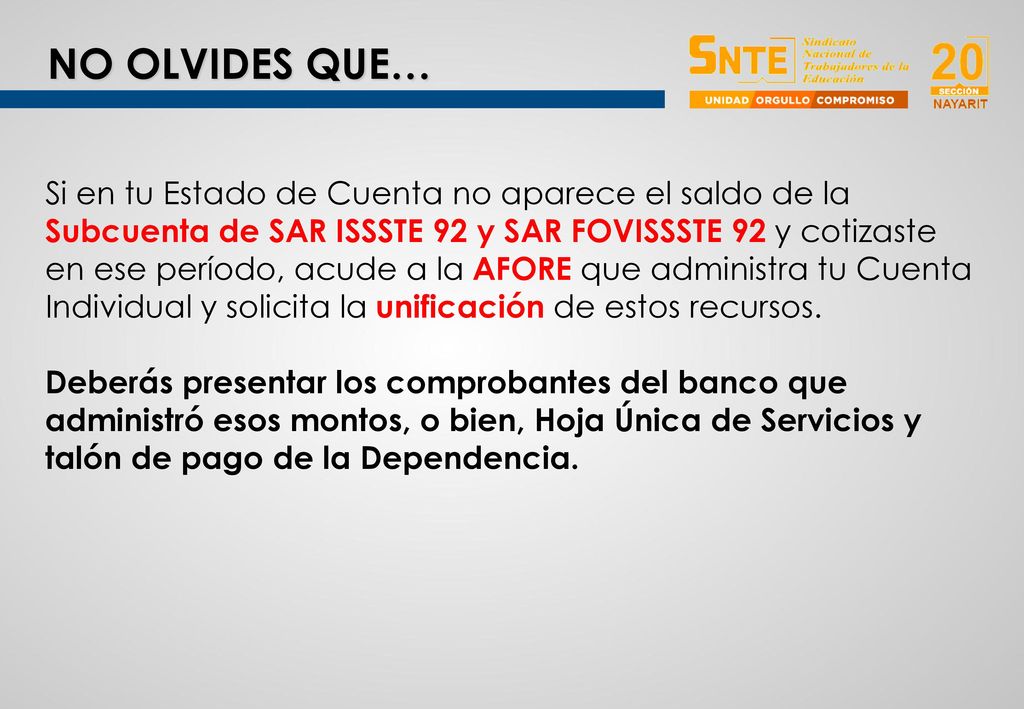 NO OLVIDES QUE…

SNTE Sindicato Nacional de Trabajadores de la Educación
UNIDAD ORGULLO COMPROMISO
20 SECCIÓN NAYARIT

Si en tu Estado de Cuenta no aparece el saldo de la Subcuenta de SAR ISSSTE 92 y SAR FOVISSSTE 92 y cotizaste en ese período, acude a la AFORE que administra tu Cuenta Individual y solicita la unificación de estos recursos.

Deberás presentar los comprobantes del banco que administró esos montos, o bien, Hoja Única de Servicios y talón de pago de la Dependencia.